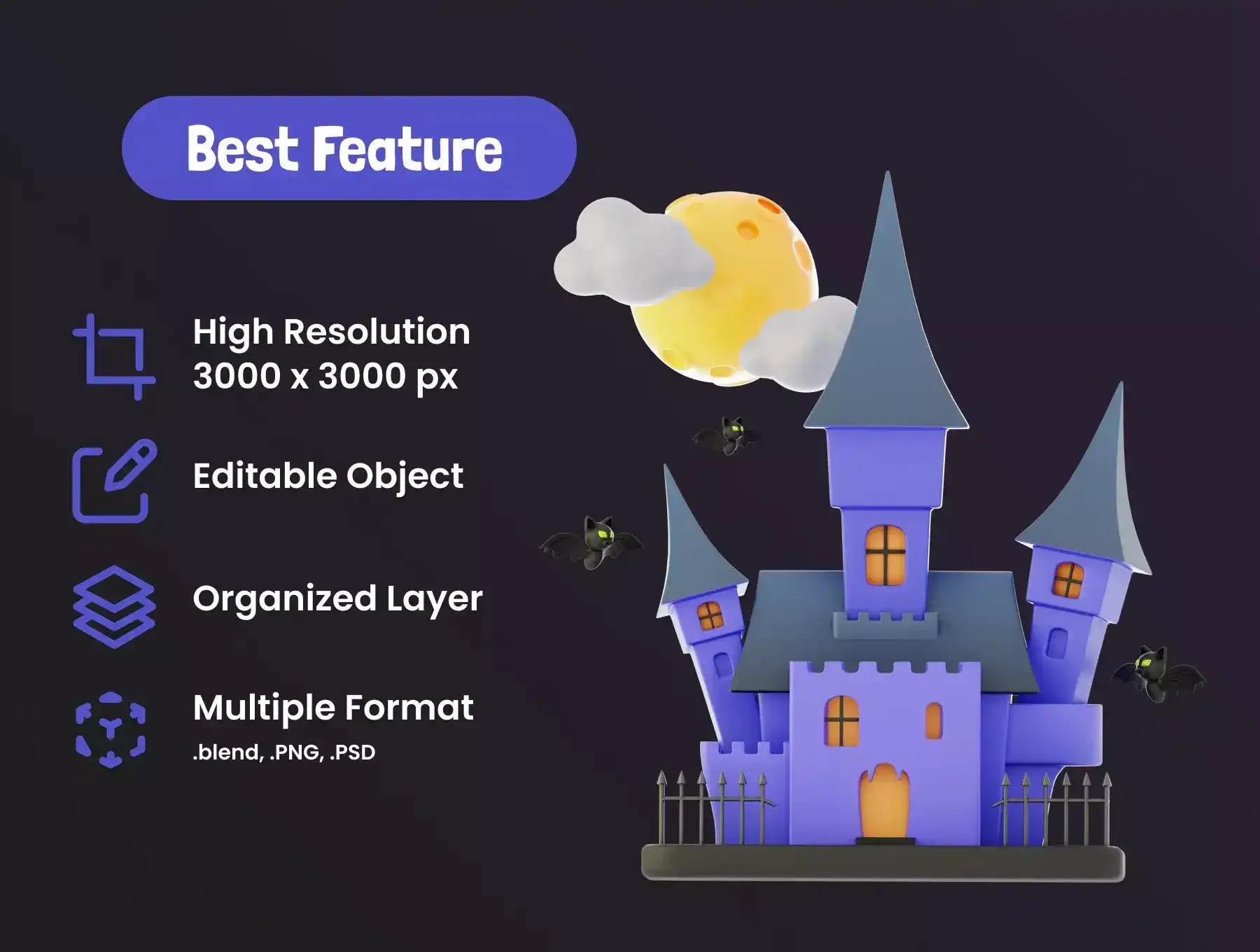 Best Feature

High Resolution
3000 x 3000 px

Editable Object

Organized Layer

Multiple Format
.blend, .PNG, .PSD